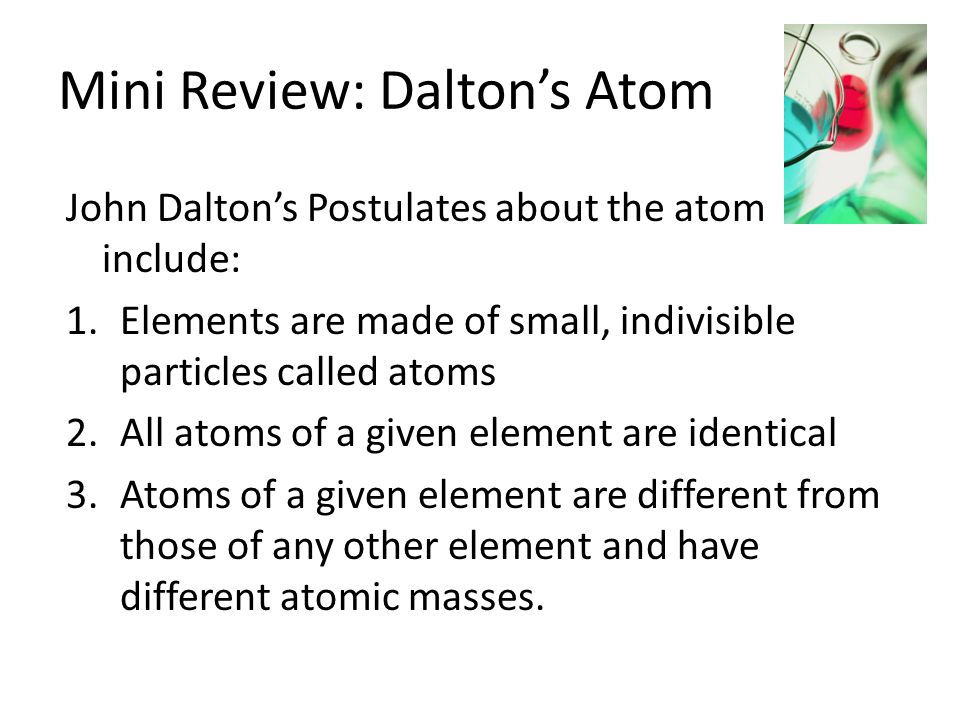 Mini Review: Dalton’s Atom

John Dalton’s Postulates about the atom include:

1. Elements are made of small, indivisible particles called atoms
2. All atoms of a given element are identical
3. Atoms of a given element are different from those of any other element and have different atomic masses.